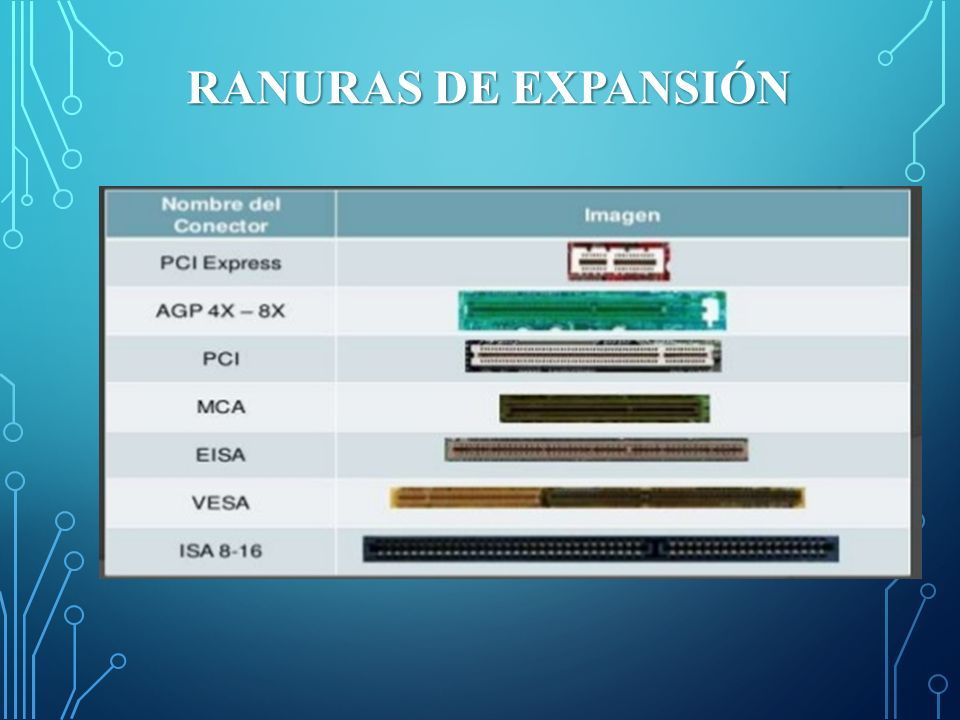 RANURAS DE EXPANSIÓN

| Nombre del Conector | Imagen |
|---|---|
| PCI Express | |
| AGP 4X – 8X | |
| PCI | |
| MCA | |
| EISA | |
| VESA | |
| ISA 8-16 | |